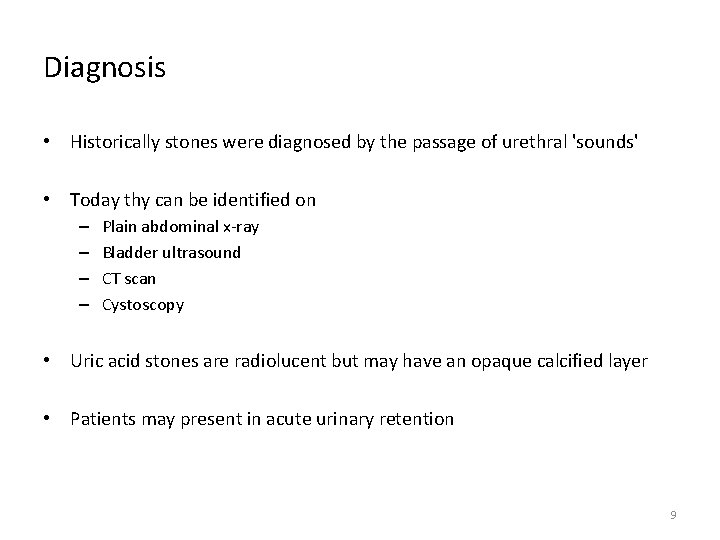 Diagnosis

• Historically stones were diagnosed by the passage of urethral 'sounds'

• Today thy can be identified on
– Plain abdominal x-ray
– Bladder ultrasound
– CT scan
– Cystoscopy

• Uric acid stones are radiolucent but may have an opaque calcified layer

• Patients may present in acute urinary retention

9